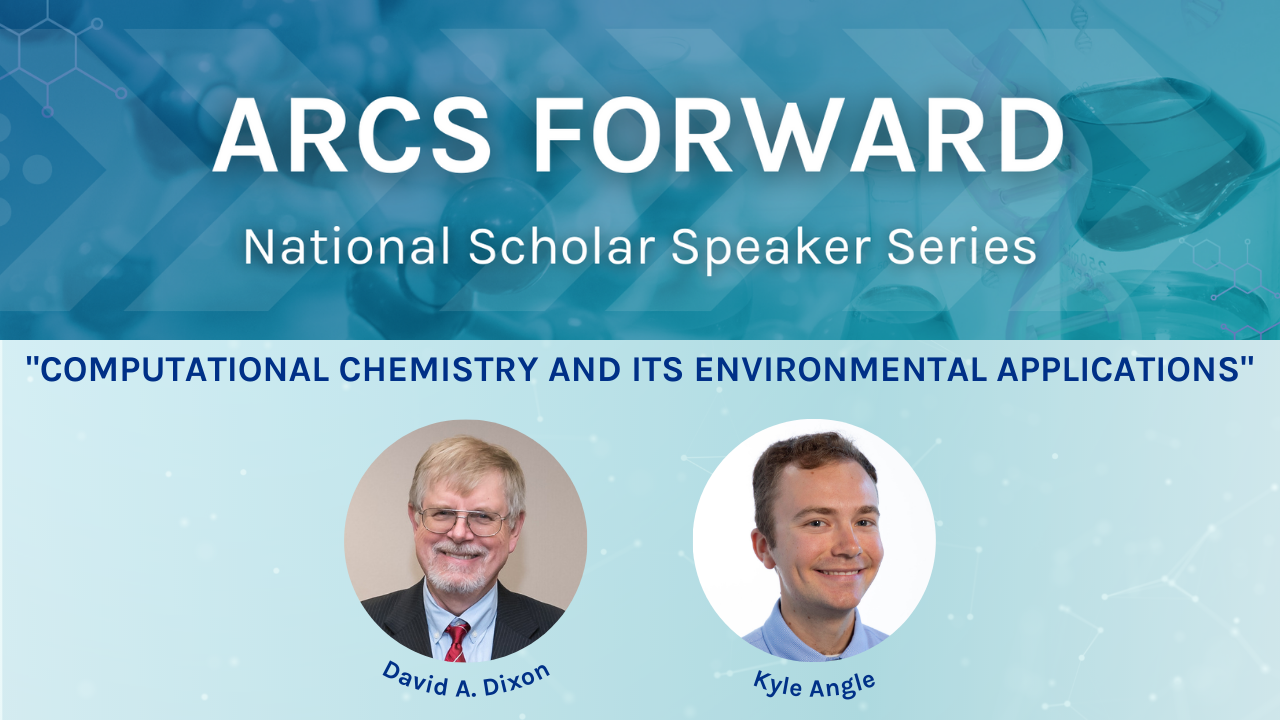 ARCS FORWARD

National Scholar Speaker Series

"COMPUTATIONAL CHEMISTRY AND ITS ENVIRONMENTAL APPLICATIONS"

David A. Dixon

Kyle Angle